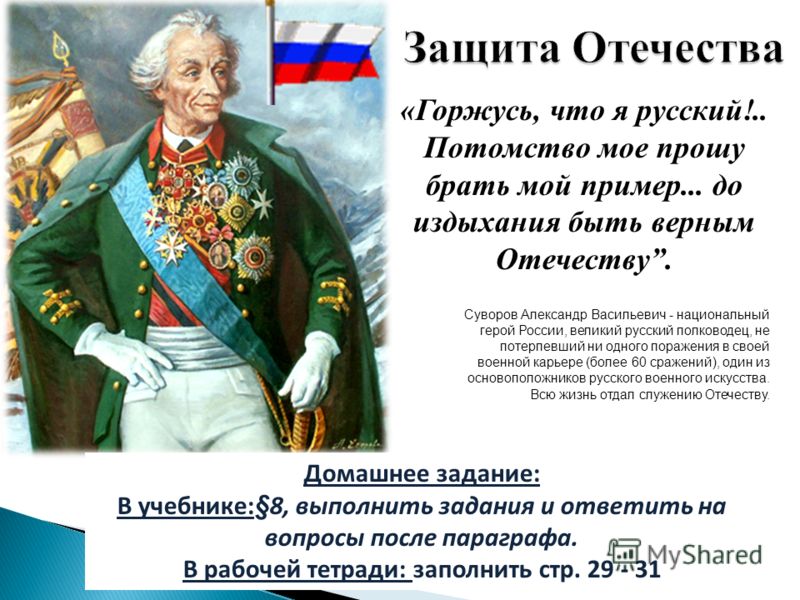 Защита Отечества

«Горжусь, что я русский!.. Потомство мое прошу брать мой пример... до издыхания быть верным Отечеству”.

Суворов Александр Васильевич - национальный герой России, великий русский полководец, не потерпевший ни одного поражения в своей военной карьере (более 60 сражений), один из основоположников русского военного искусства. Всю жизнь отдал служению Отечеству.

Домашнее задание:
В учебнике:§8, выполнить задания и ответить на вопросы после параграфа.
В рабочей тетради: заполнить стр. 29 - 31

MyShared